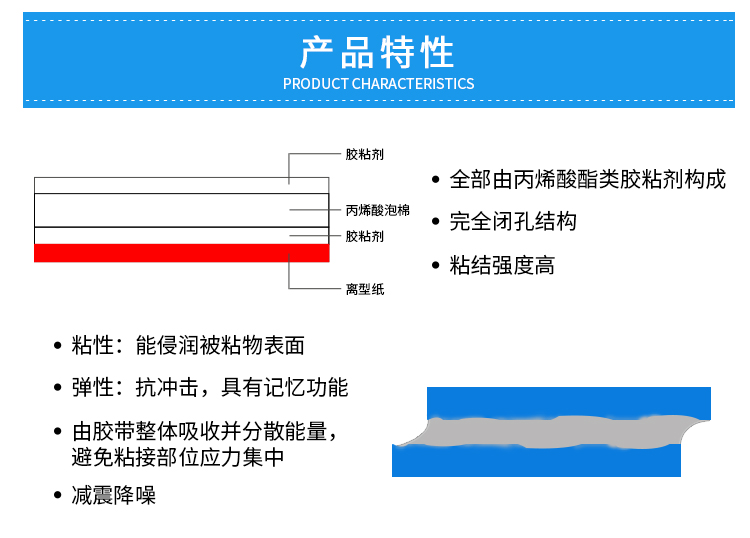 产品特性
PRODUCT CHARACTERISTICS

胶粘剂
丙烯酸泡棉
胶粘剂
离型纸

• 全部由丙烯酸酯类胶粘剂构成
• 完全闭孔结构
• 粘结强度高

• 粘性：能侵润被粘物表面
• 弹性：抗冲击，具有记忆功能
• 由胶带整体吸收并分散能量，避免粘接部位应力集中
• 减震降噪